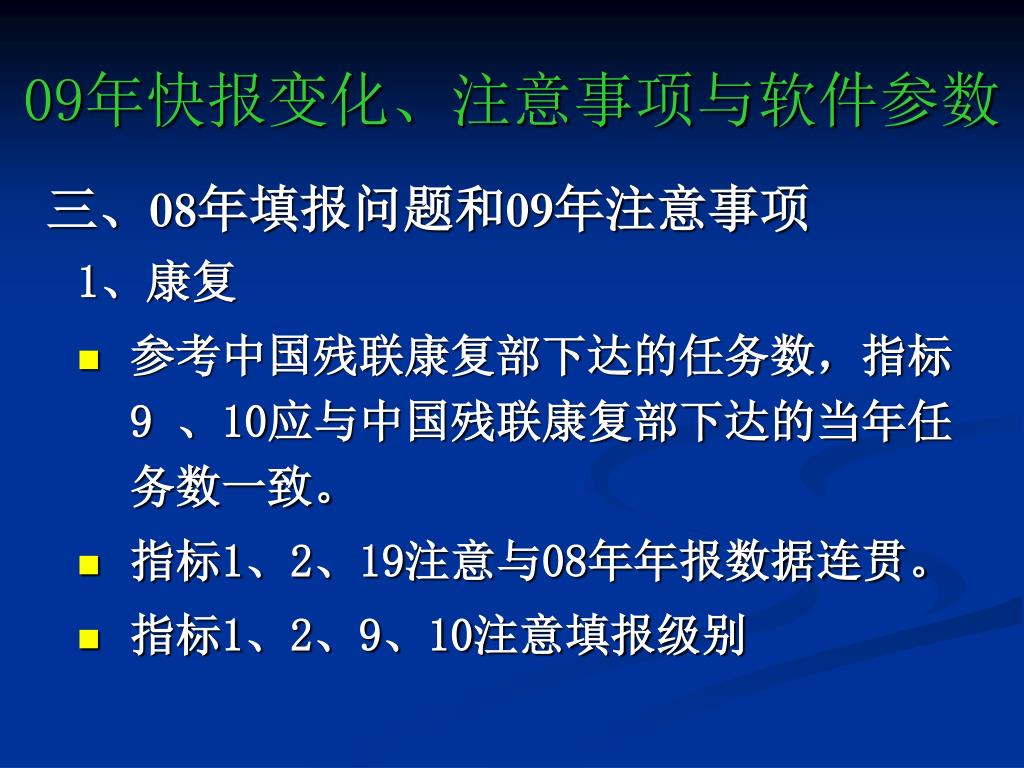 09年快报变化、注意事项与软件参数

三、08年填报问题和09年注意事项

1、康复

参考中国残联康复部下达的任务数，指标9 、10应与中国残联康复部下达的当年任务数一致。

指标1、2、19注意与08年年报数据连贯。

指标1、2、9、10注意填报级别